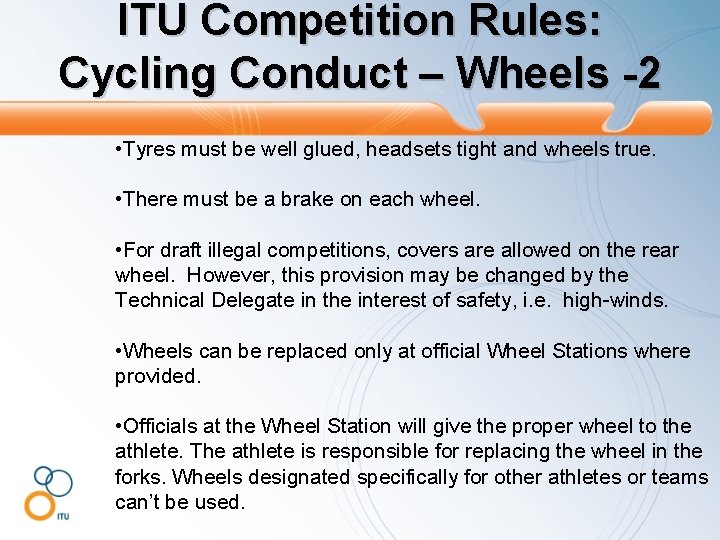 ITU Competition Rules: Cycling Conduct – Wheels -2

•Tyres must be well glued, headsets tight and wheels true.

•There must be a brake on each wheel.

•For draft illegal competitions, covers are allowed on the rear wheel. However, this provision may be changed by the Technical Delegate in the interest of safety, i.e. high-winds.

•Wheels can be replaced only at official Wheel Stations where provided.

•Officials at the Wheel Station will give the proper wheel to the athlete. The athlete is responsible for replacing the wheel in the forks. Wheels designated specifically for other athletes or teams can't be used.

ITU